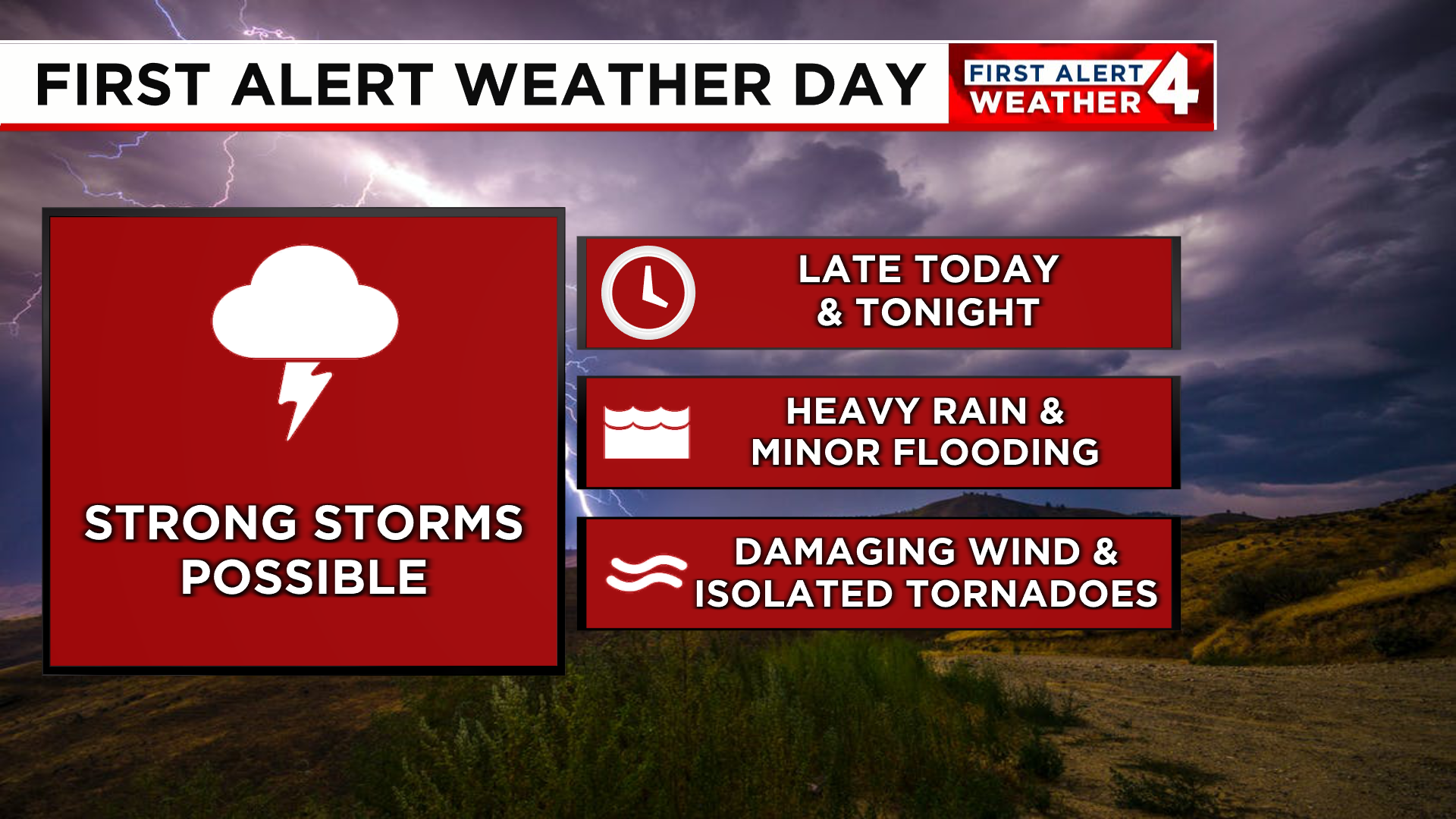 FIRST ALERT WEATHER DAY

FIRST ALERT WEATHER 4

STRONG STORMS POSSIBLE

LATE TODAY & TONIGHT

HEAVY RAIN & MINOR FLOODING

DAMAGING WIND & ISOLATED TORNADOES